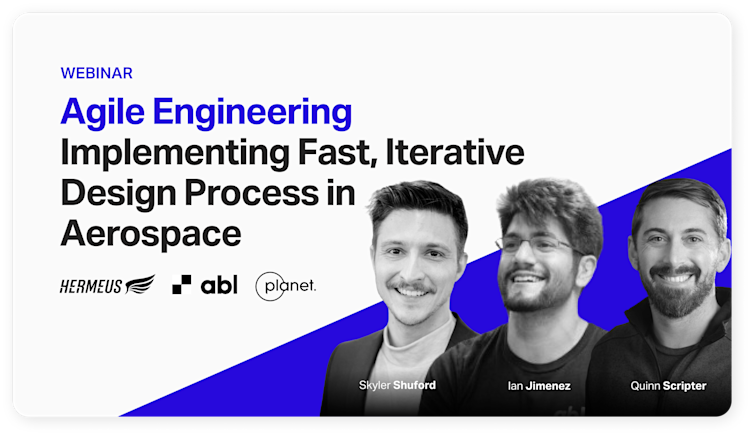 WEBINAR

Agile Engineering
Implementing Fast, Iterative Design Process in Aerospace

HERMEUS abl planet.

Skyler Shuford

Ian Jimenez

Quinn Scripter